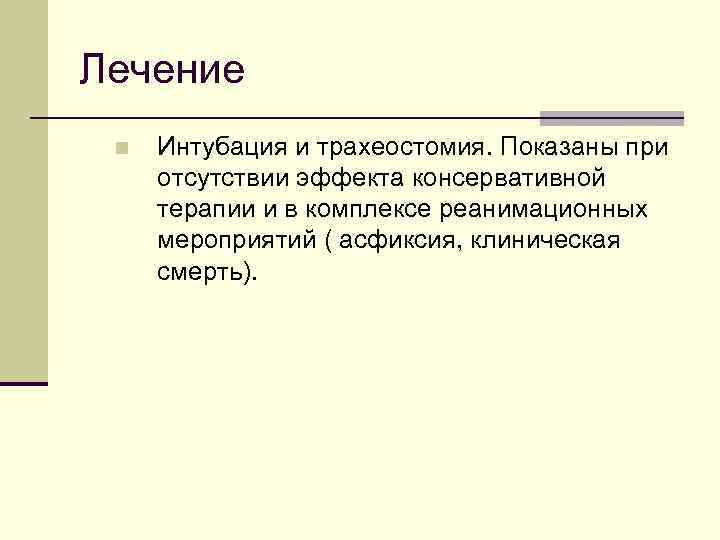 Лечение

Интубация и трахеостомия. Показаны при отсутствии эффекта консервативной терапии и в комплексе реанимационных мероприятий ( асфиксия, клиническая смерть).